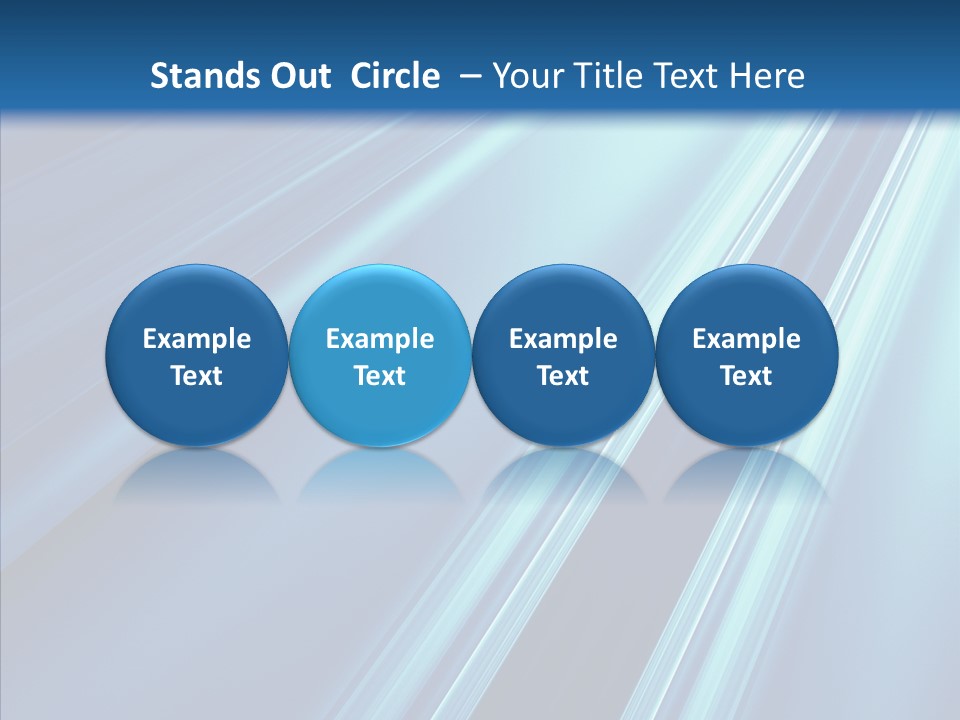 Stands Out Circle – Your Title Text Here

Example Text

Example Text

Example Text

Example Text